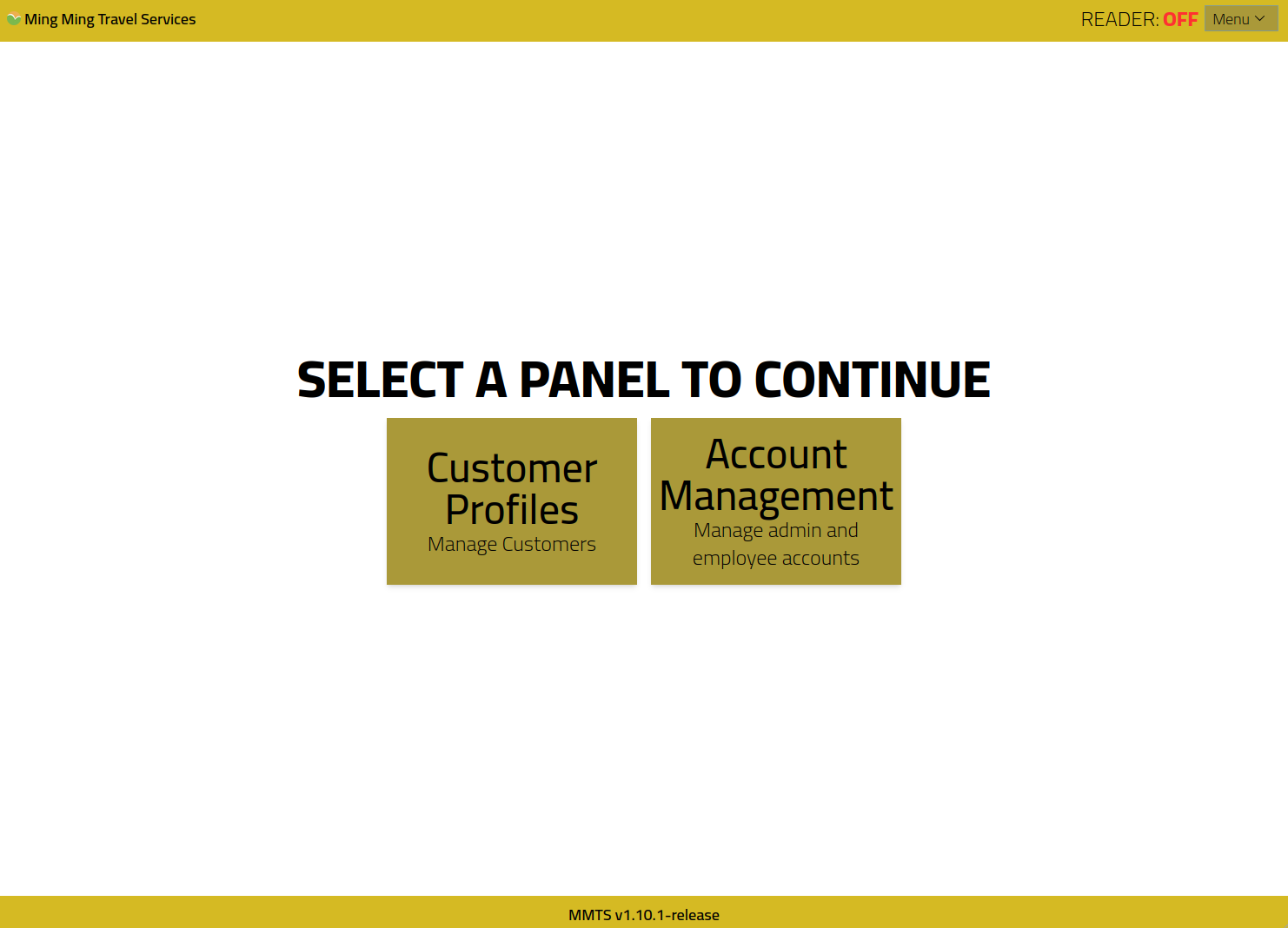 Ming Ming Travel Services

READER: OFF Menu

SELECT A PANEL TO CONTINUE

Customer Profiles
Manage Customers

Account Management
Manage admin and employee accounts

MMTS v1.10.1-release